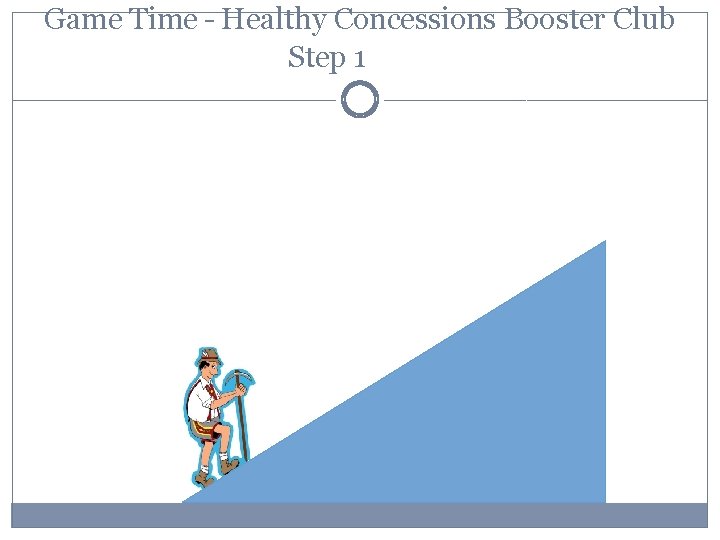 Game Time - Healthy Concessions Booster Club
Step 1